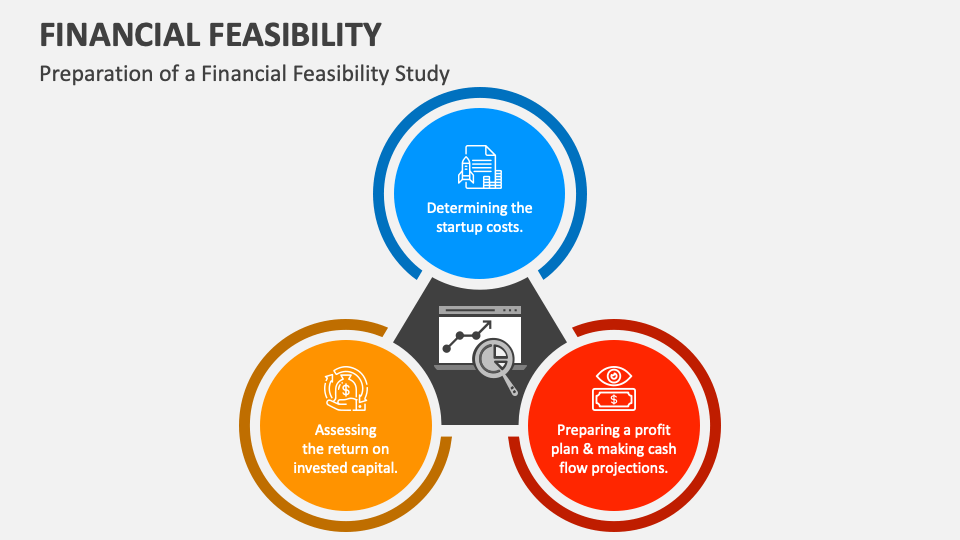 FINANCIAL FEASIBILITY

Preparation of a Financial Feasibility Study

Determining the startup costs.

Assessing the return on invested capital.

Preparing a profit plan & making cash flow projections.